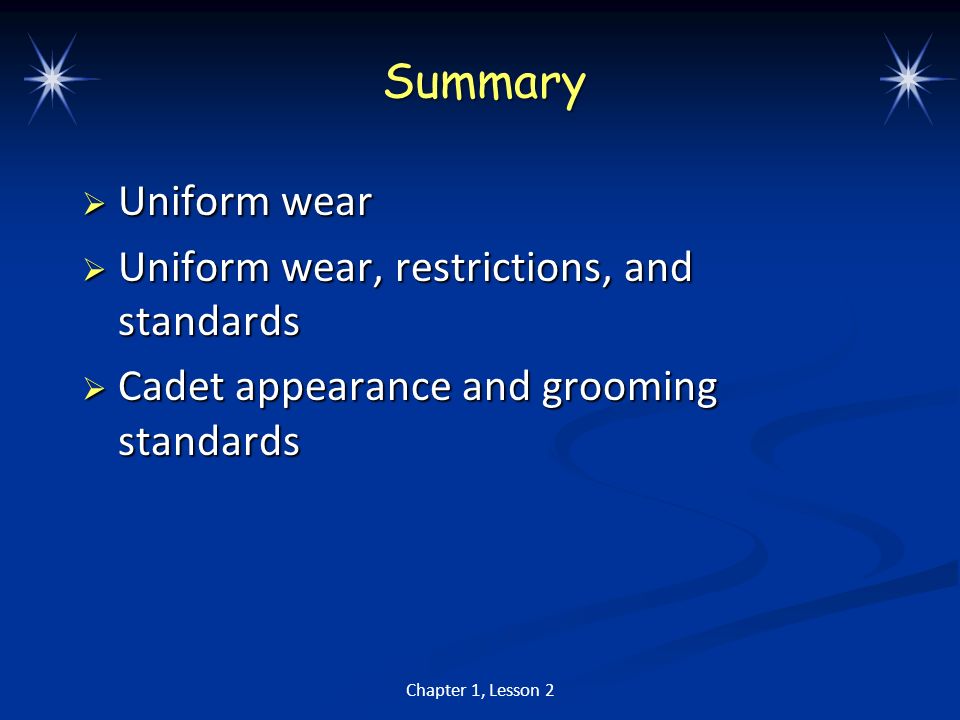 Summary

➢ Uniform wear
➢ Uniform wear, restrictions, and standards
➢ Cadet appearance and grooming standards

Chapter 1, Lesson 2